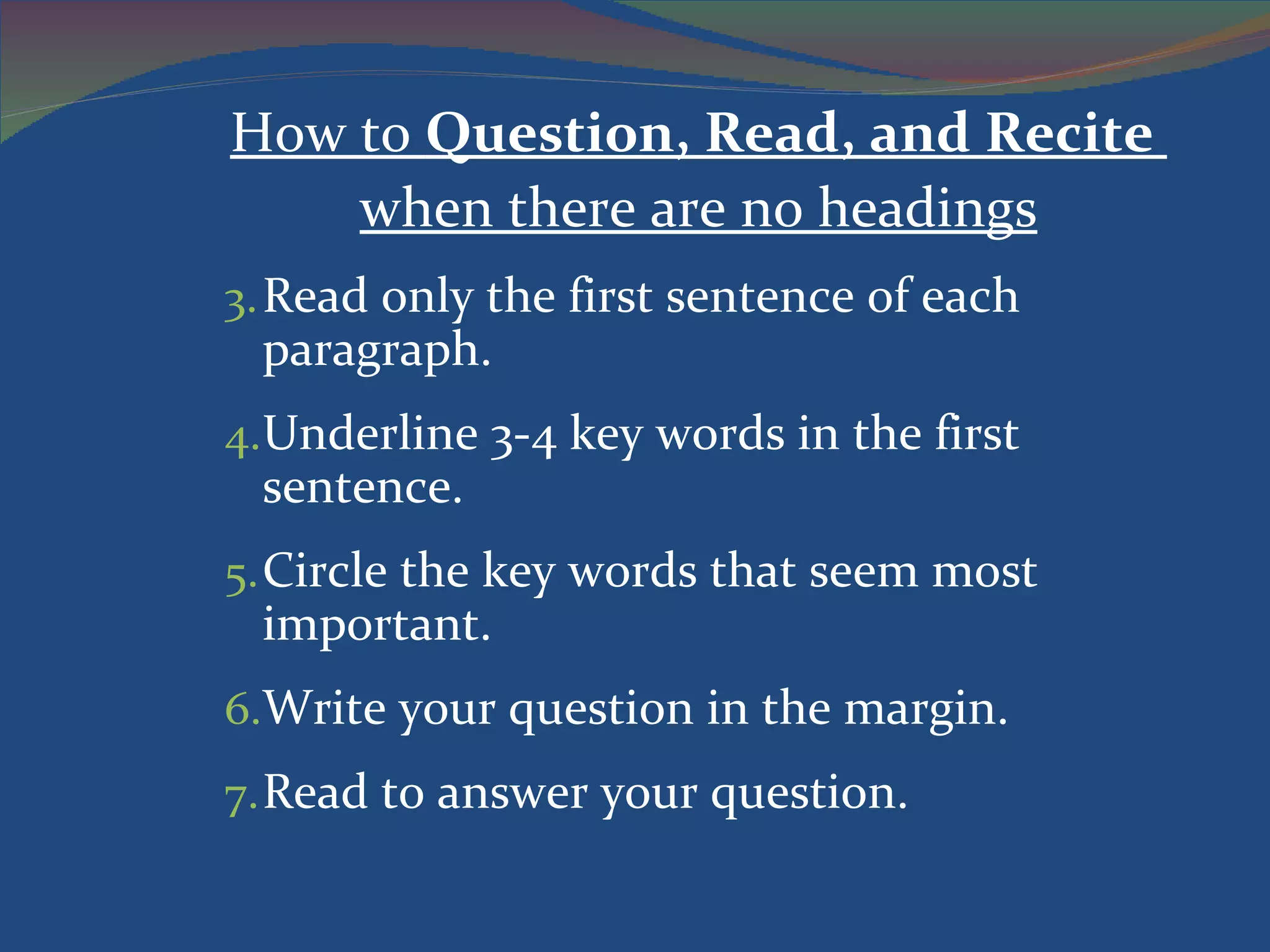 How to Question, Read, and Recite when there are no headings

3. Read only the first sentence of each paragraph.

4. Underline 3-4 key words in the first sentence.

5. Circle the key words that seem most important.

6. Write your question in the margin.

7. Read to answer your question.